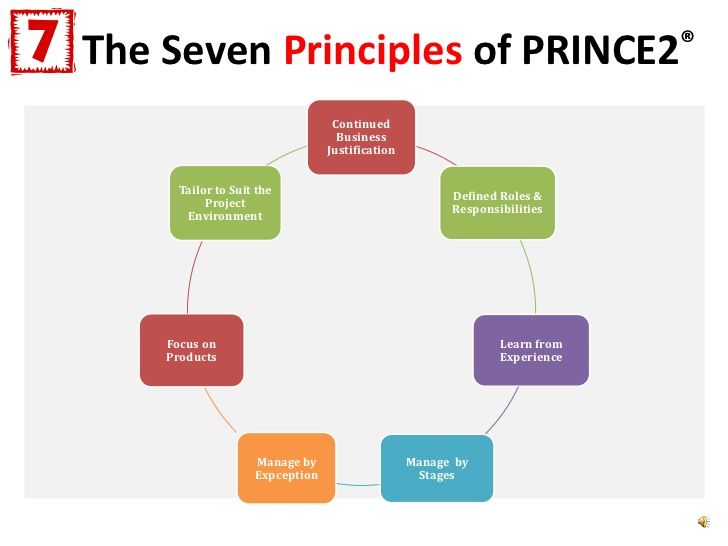 7 The Seven Principles of PRINCE2®

Continued Business Justification

Defined Roles & Responsibilities

Learn from Experience

Manage by Stages

Manage by Expception

Focus on Products

Tailor to Suit the Project Environment